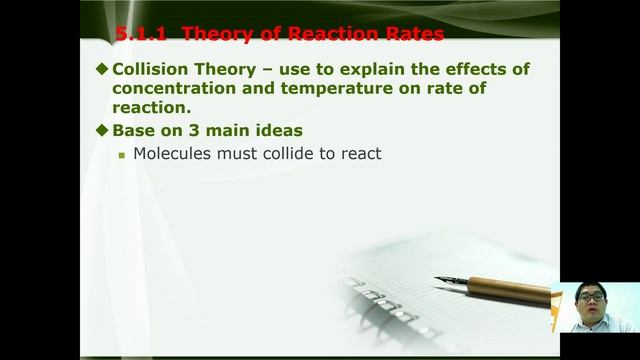 5.1.1 Theory of Reaction Rates

◆ Collision Theory – use to explain the effects of concentration and temperature on rate of reaction.

◆ Base on 3 main ideas

▪ Molecules must collide to react